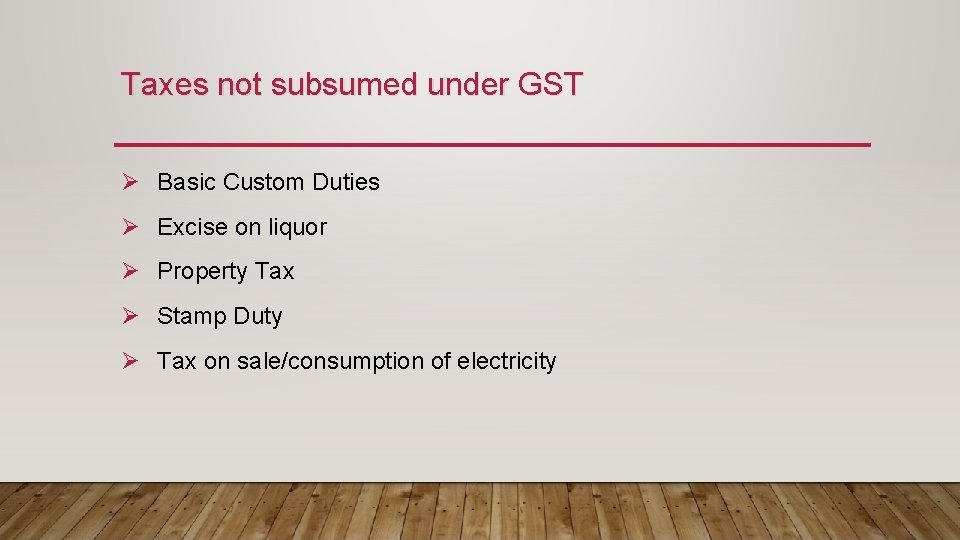 Taxes not subsumed under GST

➢ Basic Custom Duties

➢ Excise on liquor

➢ Property Tax

➢ Stamp Duty

➢ Tax on sale/consumption of electricity